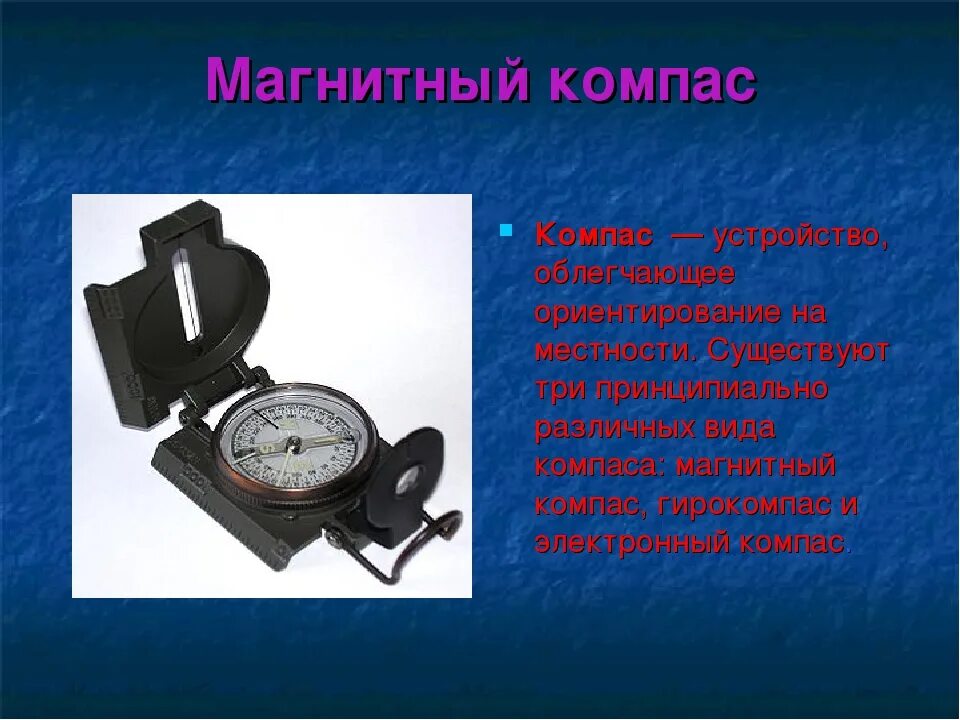 Магнитный компас

Компас — устройство, облегчающее ориентирование на местности. Существуют три принципиально различных вида компаса: магнитный компас, гирокомпас и электронный компас.